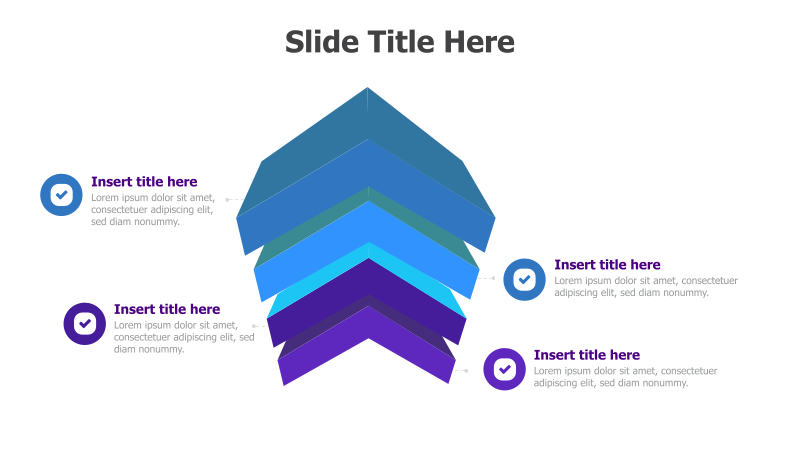 Slide Title Here

Insert title here
Lorem ipsum dolor sit amet, consectetuer adipiscing elit, sed diam nonummy.

Insert title here
Lorem ipsum dolor sit amet, consectetuer adipiscing elit, sed diam nonummy.

Insert title here
Lorem ipsum dolor sit amet, consectetuer adipiscing elit, sed diam nonummy.

Insert title here
Lorem ipsum dolor sit amet, consectetuer adipiscing elit, sed diam nonummy.